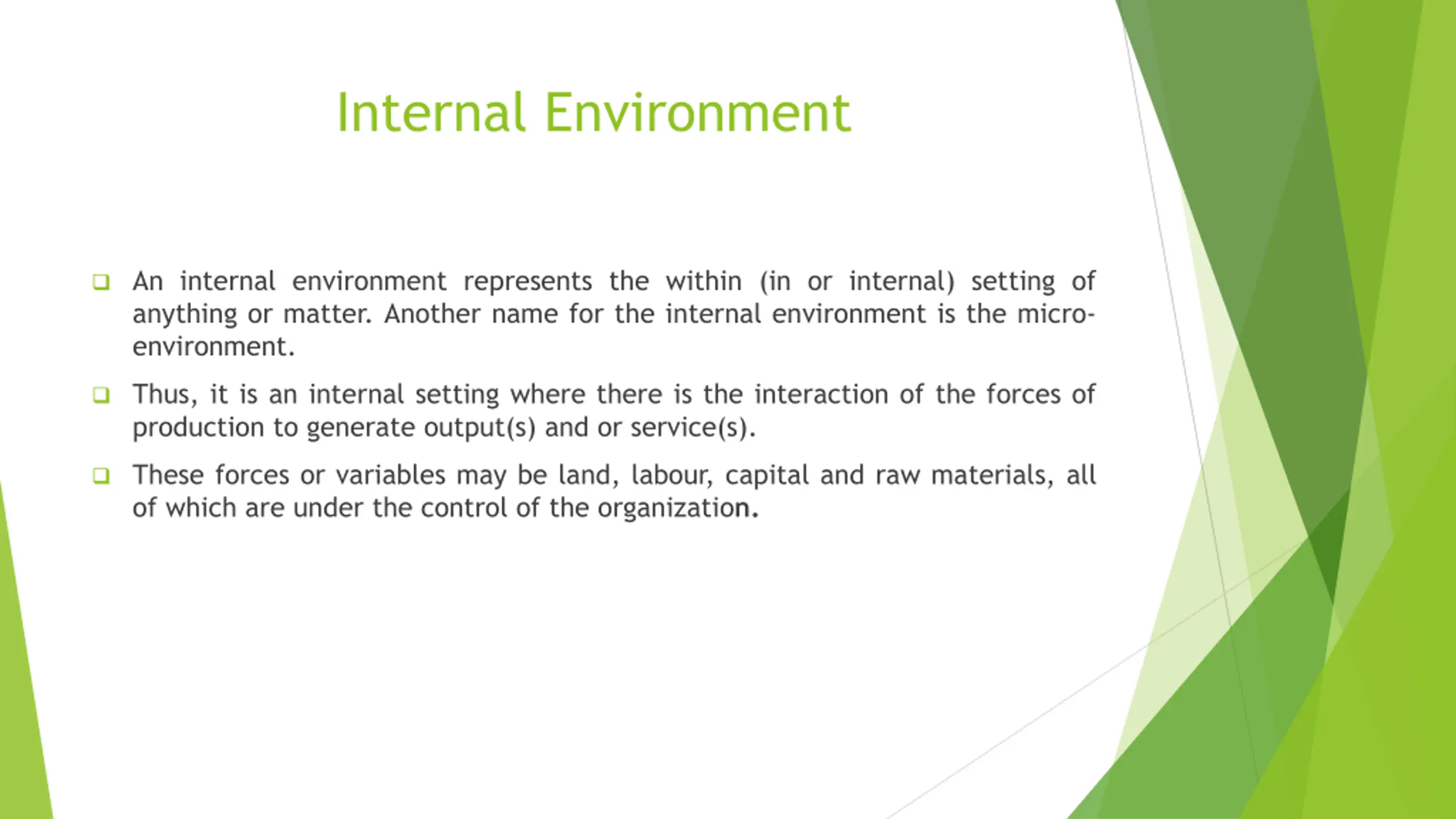 Internal Environment

❑ An internal environment represents the within (in or internal) setting of anything or matter. Another name for the internal environment is the micro-environment.

❑ Thus, it is an internal setting where there is the interaction of the forces of production to generate output(s) and or service(s).

❑ These forces or variables may be land, labour, capital and raw materials, all of which are under the control of the organization.